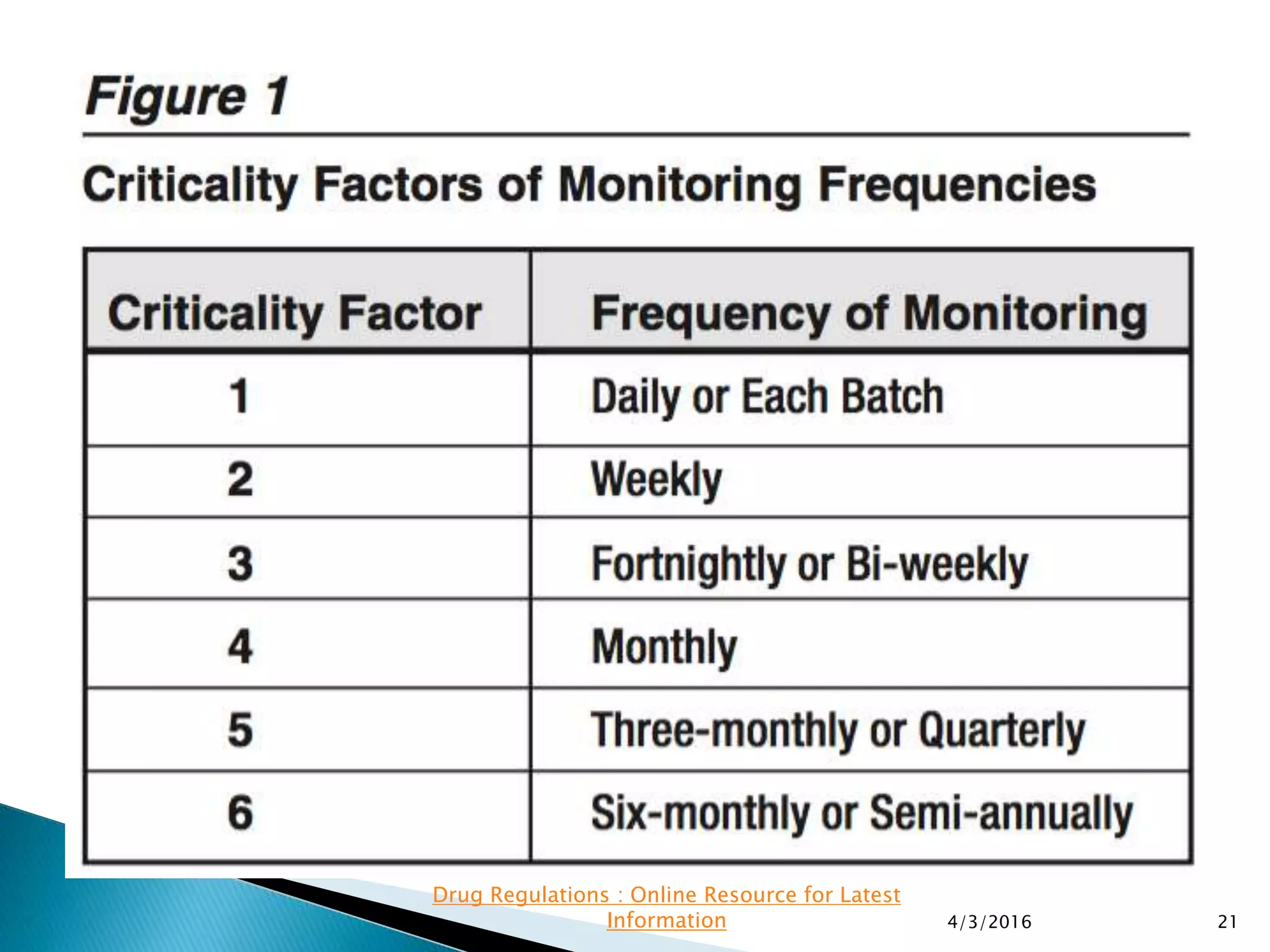 Figure 1

Criticality Factors of Monitoring Frequencies

| Criticality Factor | Frequency of Monitoring |
|---|---|
| 1 | Daily or Each Batch |
| 2 | Weekly |
| 3 | Fortnightly or Bi-weekly |
| 4 | Monthly |
| 5 | Three-monthly or Quarterly |
| 6 | Six-monthly or Semi-annually |

Drug Regulations : Online Resource for Latest Information

4/3/2016

21